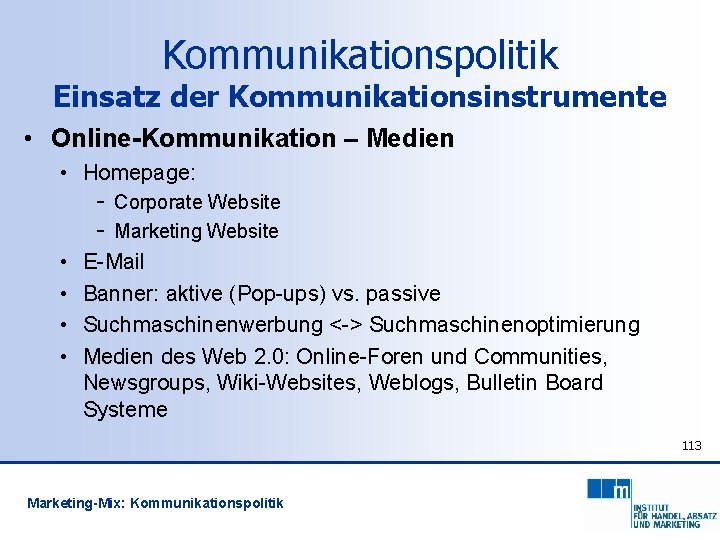 Kommunikationspolitik
Einsatz der Kommunikationsinstrumente

• Online-Kommunikation – Medien
• Homepage:
- Corporate Website
- Marketing Website
• E-Mail
• Banner: aktive (Pop-ups) vs. passive
• Suchmaschinenwerbung <-> Suchmaschinenoptimierung
• Medien des Web 2.0: Online-Foren und Communities, Newsgroups, Wiki-Websites, Weblogs, Bulletin Board Systeme

113

Marketing-Mix: Kommunikationspolitik

m
INSTITUT FÜR HANDEL, ABSATZ UND MARKETING